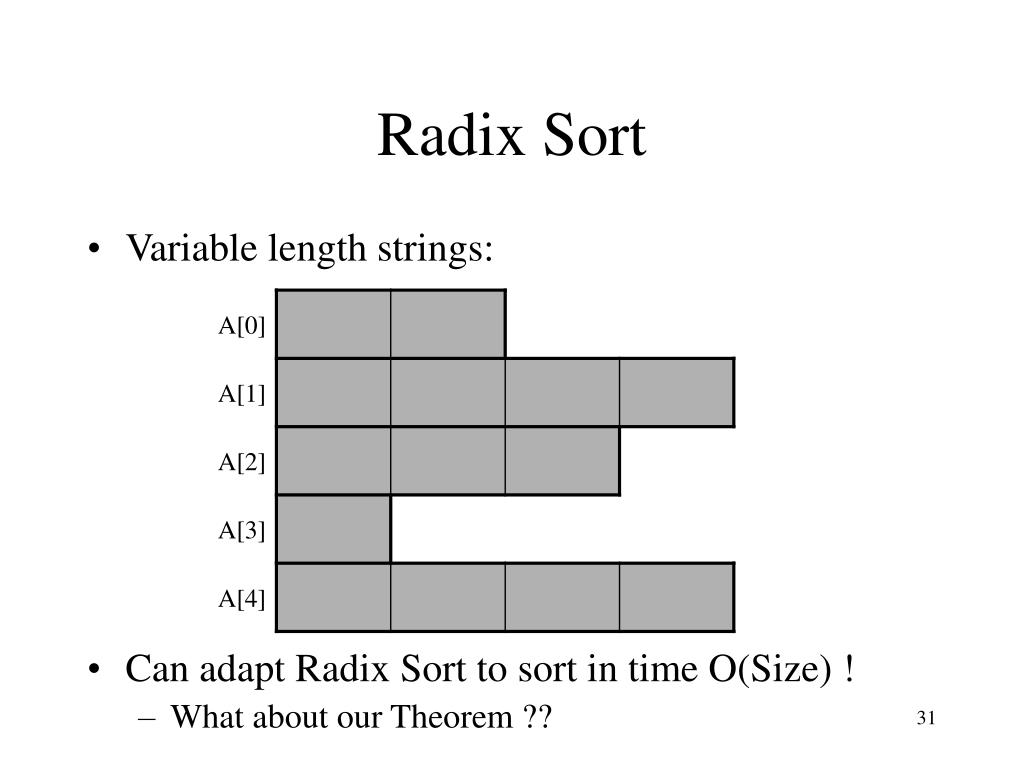 Radix Sort

• Variable length strings:

A[0]

A[1]

A[2]

A[3]

A[4]

• Can adapt Radix Sort to sort in time O(Size) !
– What about our Theorem ??

31